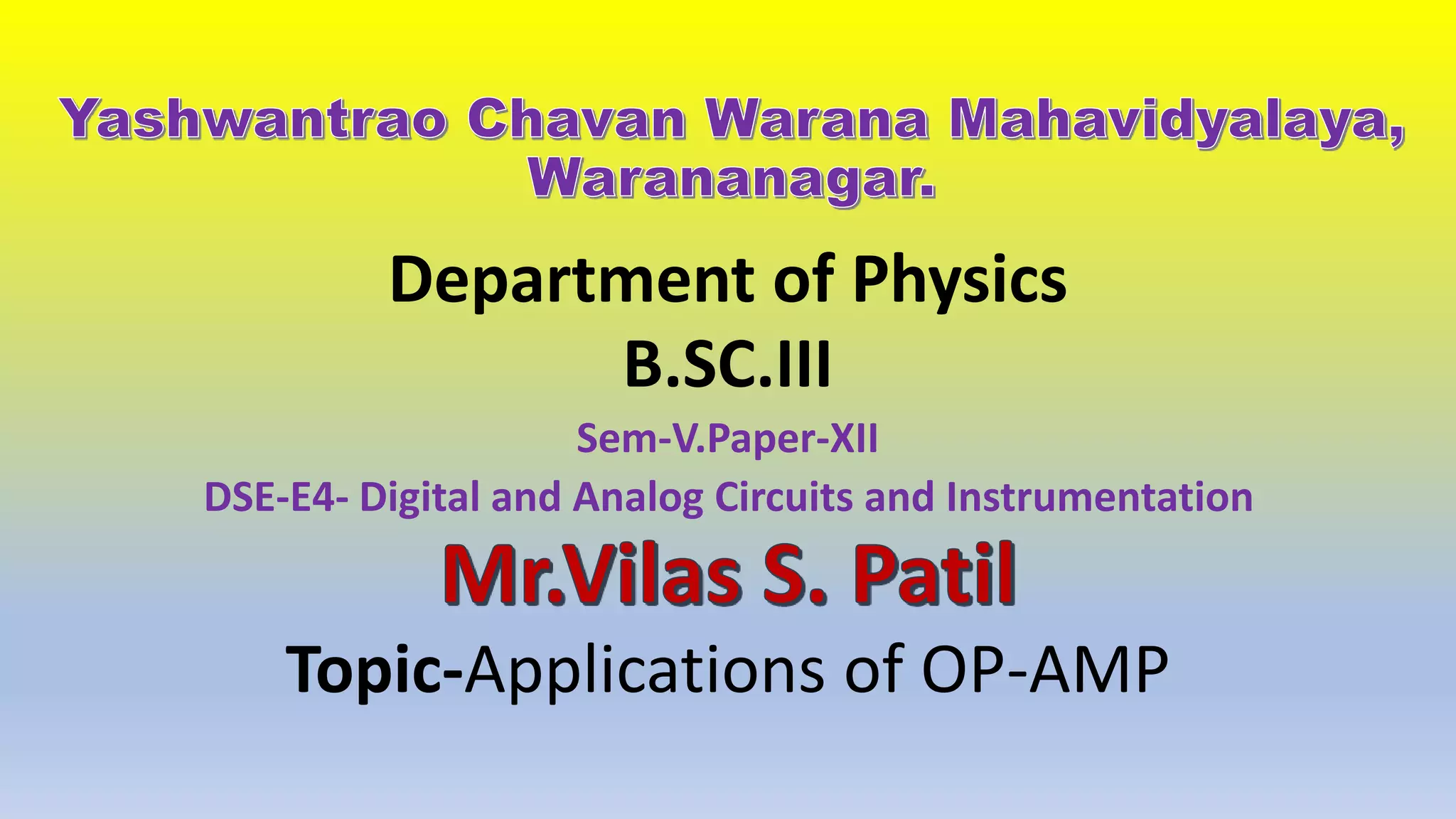 Yashwantrao Chavan Warana Mahavidyalaya, Warananagar.

Department of Physics

B.SC.III

Sem-V.Paper-XII

DSE-E4- Digital and Analog Circuits and Instrumentation

Mr.Vilas S. Patil

Topic-Applications of OP-AMP